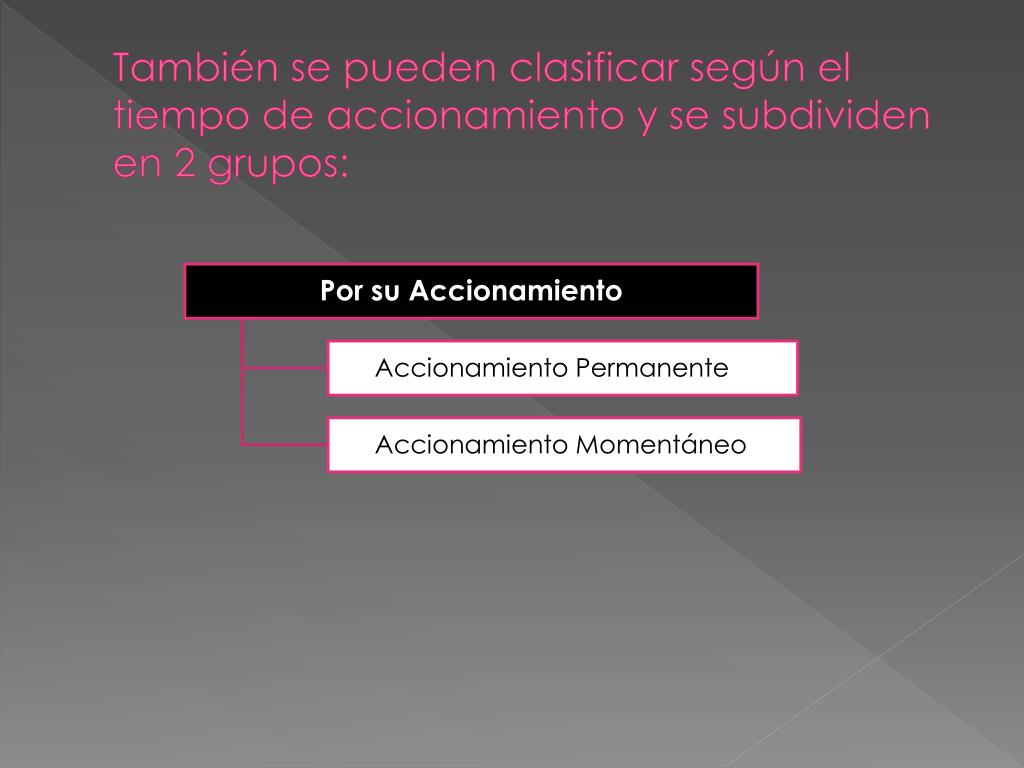 También se pueden clasificar según el tiempo de accionamiento y se subdividen en 2 grupos:

Por su Accionamiento

Accionamiento Permanente

Accionamiento Momentáneo